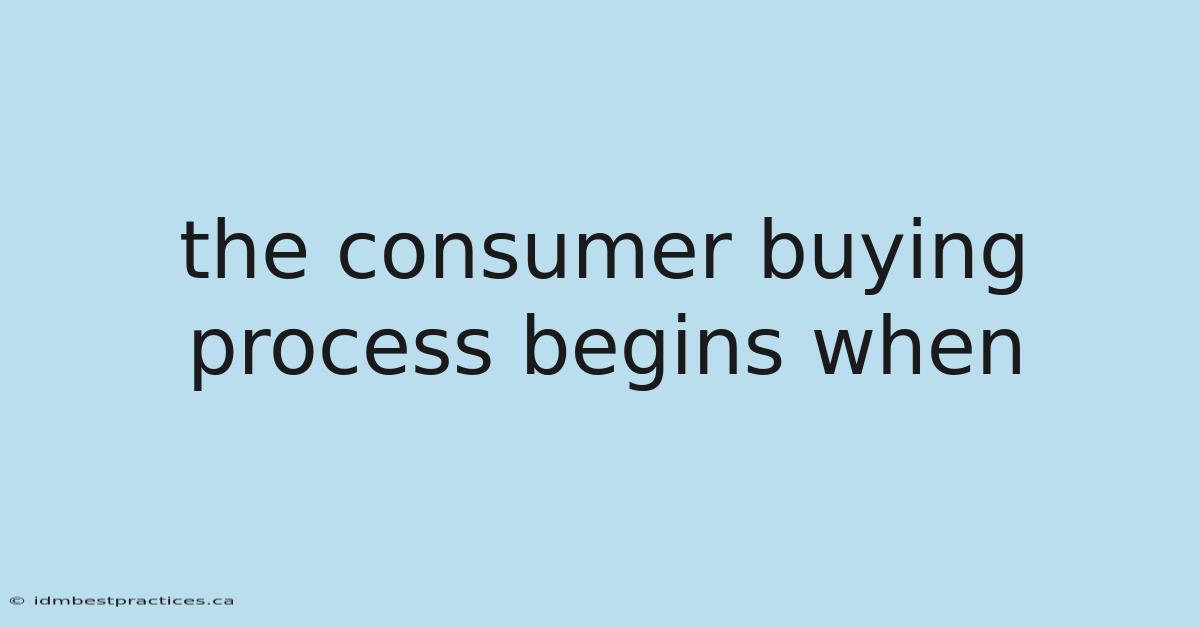 the consumer buying process begins when

© idmbestpractices.ca